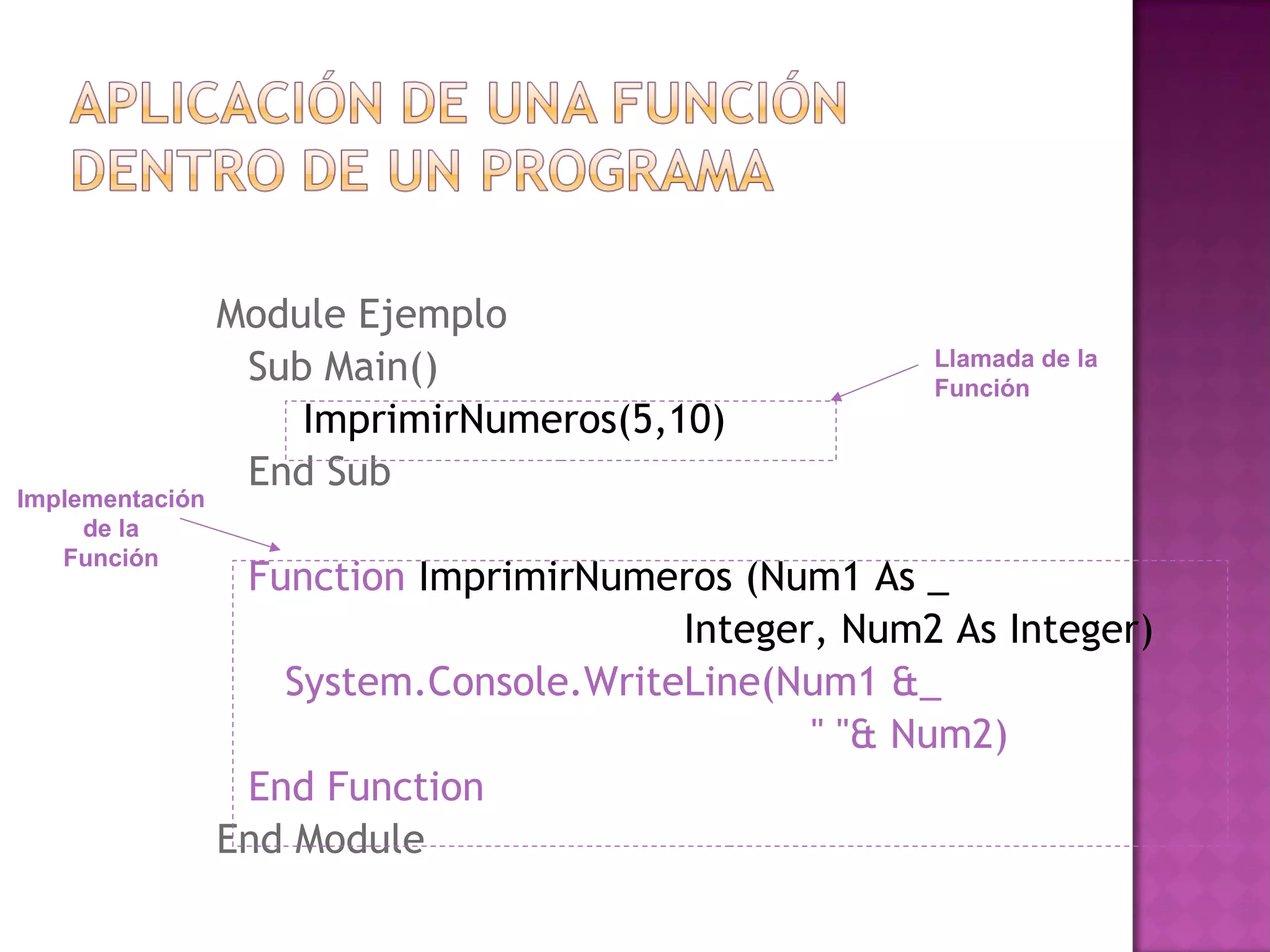 APLICACIÓN DE UNA FUNCIÓN DENTRO DE UN PROGRAMA

Module Ejemplo
Sub Main()
ImprimirNumeros(5,10)
End Sub

Llamada de la Función

Implementación de la Función

Function ImprimirNumeros (Num1 As _
Integer, Num2 As Integer)
System.Console.WriteLine(Num1 &_
" "& Num2)
End Function
End Module